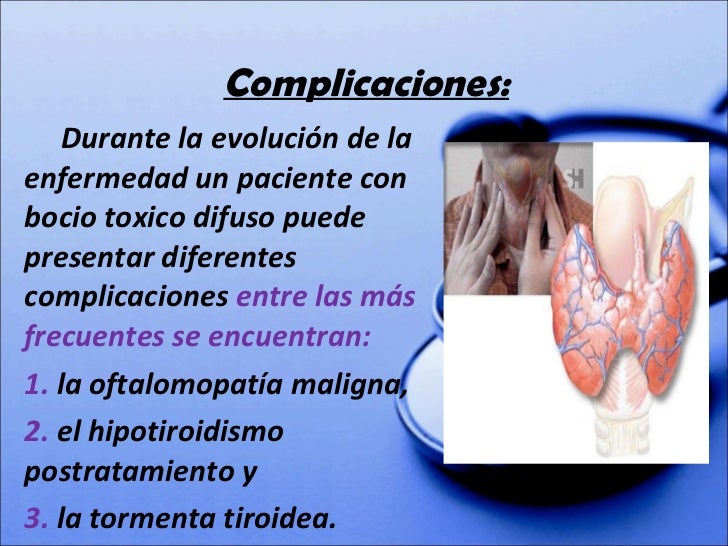 Complicaciones:

Durante la evolución de la enfermedad un paciente con bocio toxico difuso puede presentar diferentes complicaciones entre las más frecuentes se encuentran:

1. la oftalomopatía maligna,

2. el hipotiroidismo postratamiento y

3. la tormenta tiroidea.